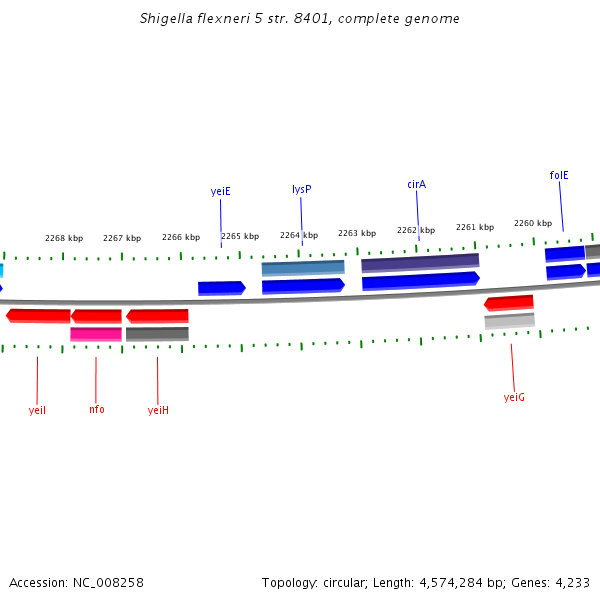 Shigella flexneri 5 str. 8401, complete genome

yeiE

lysP

cirA

folE

2268 kbp 2267 kbp 2266 kbp 2265 kbp 2264 kbp 2263 kbp 2262 kbp 2261 kbp 2260 kbp

yeiI

nfo

yeiH

yeiG

Accession: NC_008258

Topology: circular; Length: 4,574,284 bp; Genes: 4,233